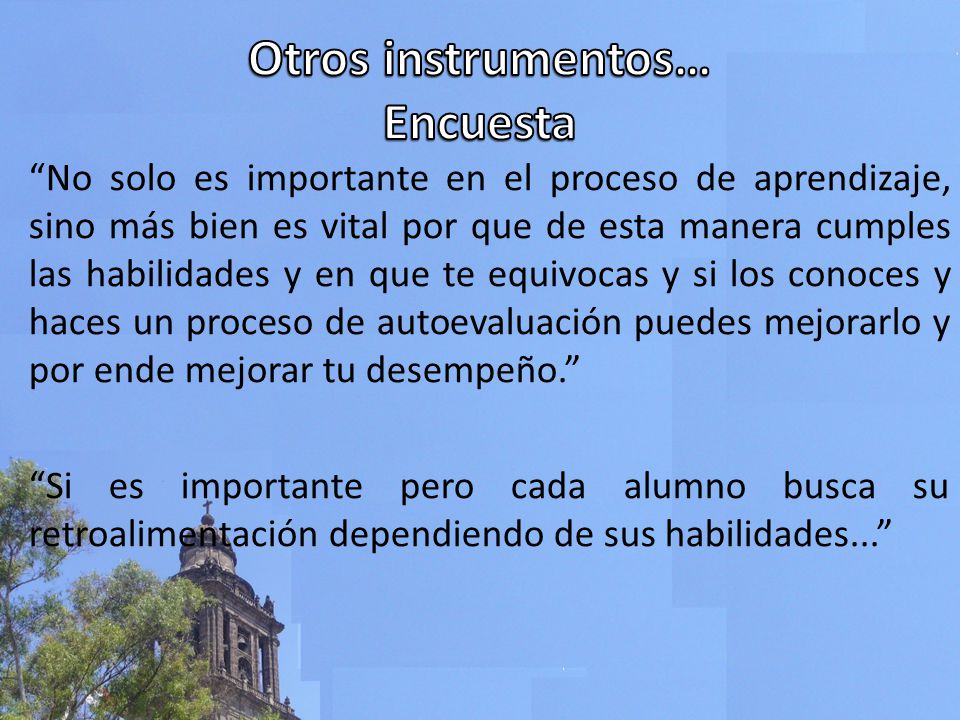 Otros instrumentos…
Encuesta

“No solo es importante en el proceso de aprendizaje, sino más bien es vital por que de esta manera cumples las habilidades y en que te equivocas y si los conoces y haces un proceso de autoevaluación puedes mejorarlo y por ende mejorar tu desempeño.”

“Si es importante pero cada alumno busca su retroalimentación dependiendo de sus habilidades...”